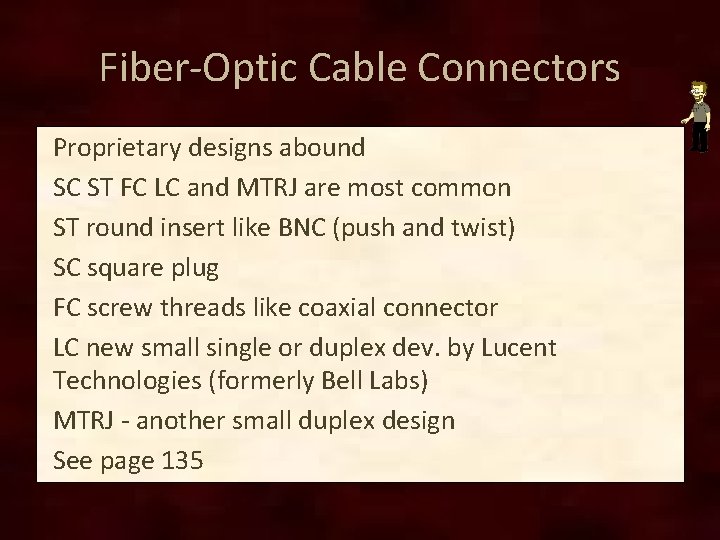 Fiber-Optic Cable Connectors

Proprietary designs abound

SC ST FC LC and MTRJ are most common

ST round insert like BNC (push and twist)

SC square plug

FC screw threads like coaxial connector

LC new small single or duplex dev. by Lucent Technologies (formerly Bell Labs)

MTRJ - another small duplex design

See page 135